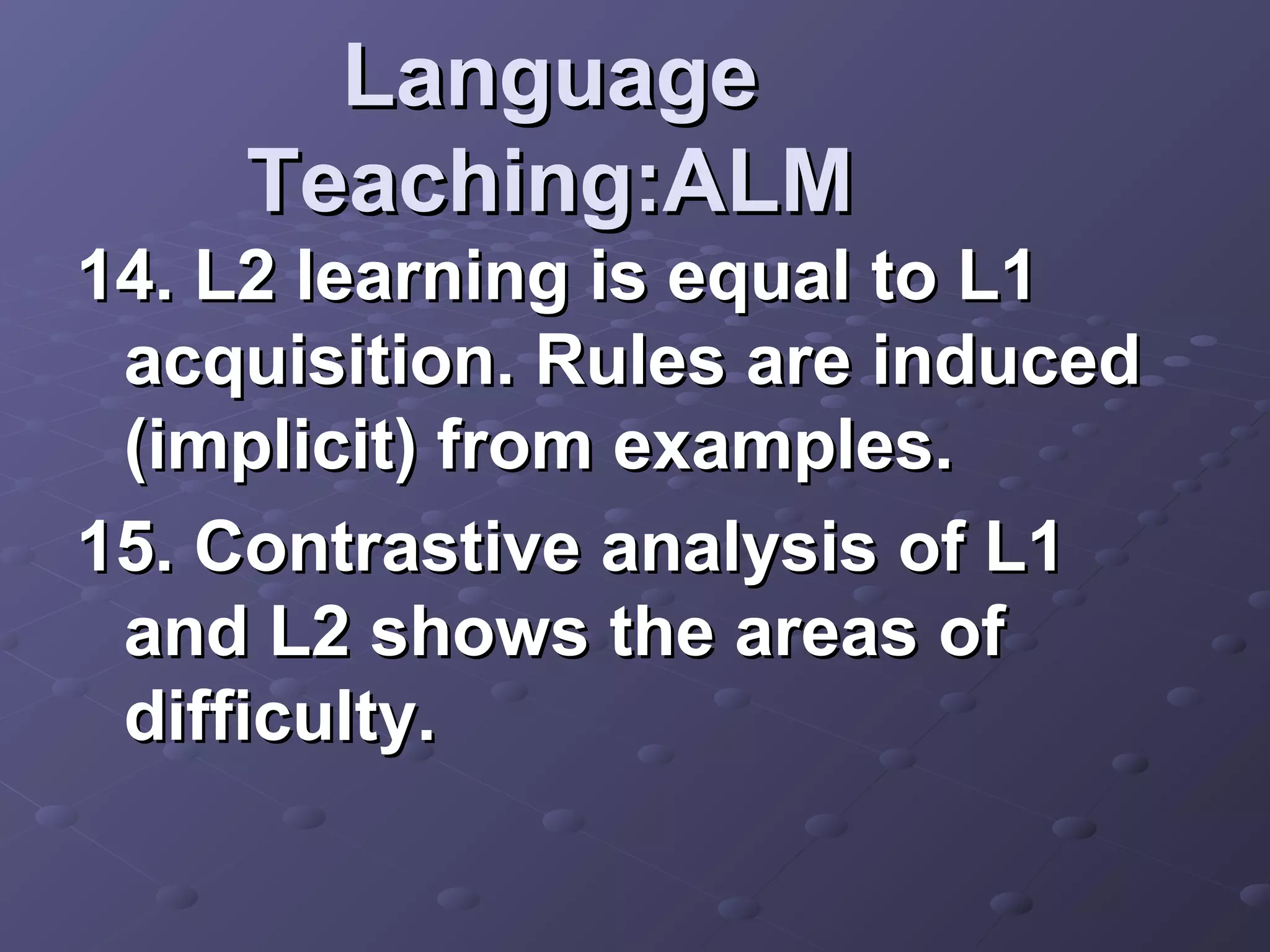 Language Teaching:ALM

14. L2 learning is equal to L1 acquisition. Rules are induced (implicit) from examples.

15. Contrastive analysis of L1 and L2 shows the areas of difficulty.